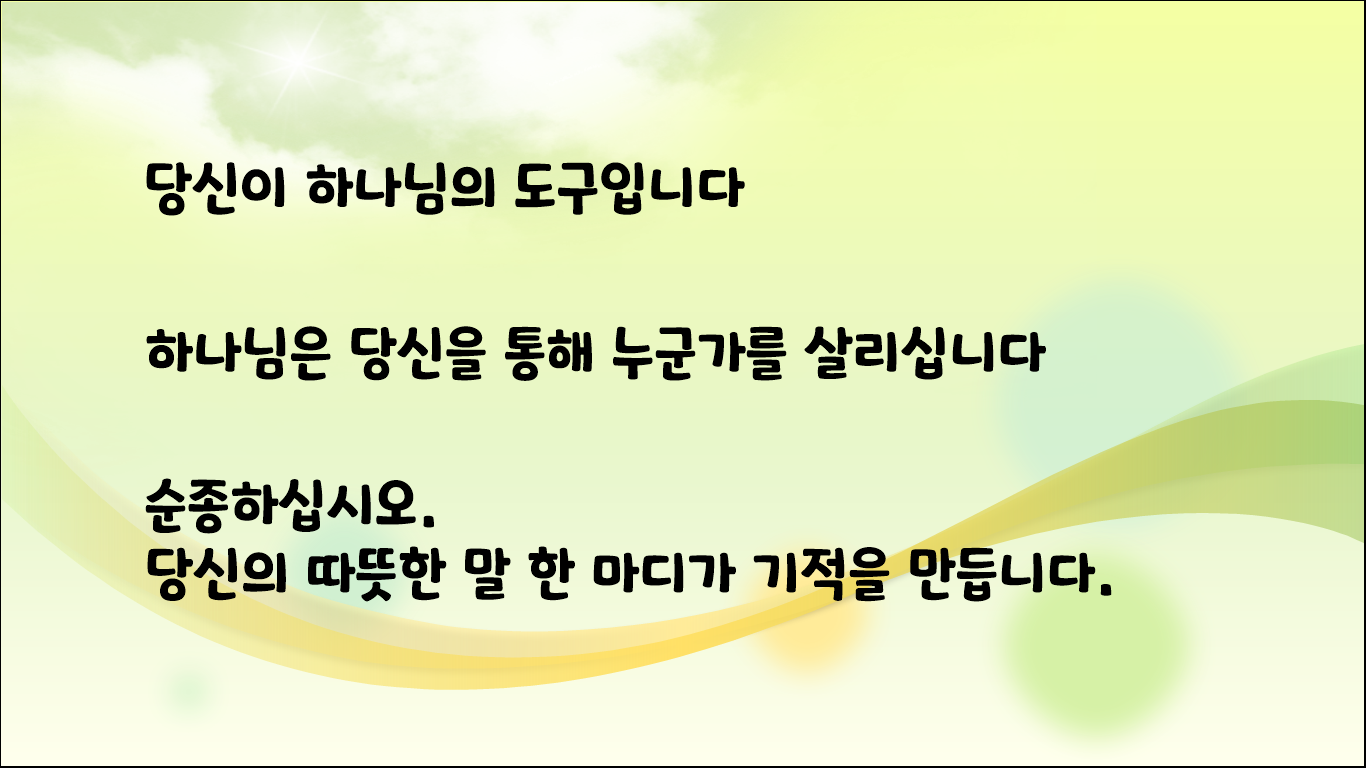 당신이 하나님의 도구입니다

하나님은 당신을 통해 누군가를 살리십니다

순종하십시오.
당신의 따뜻한 말 한 마디가 기적을 만듭니다.